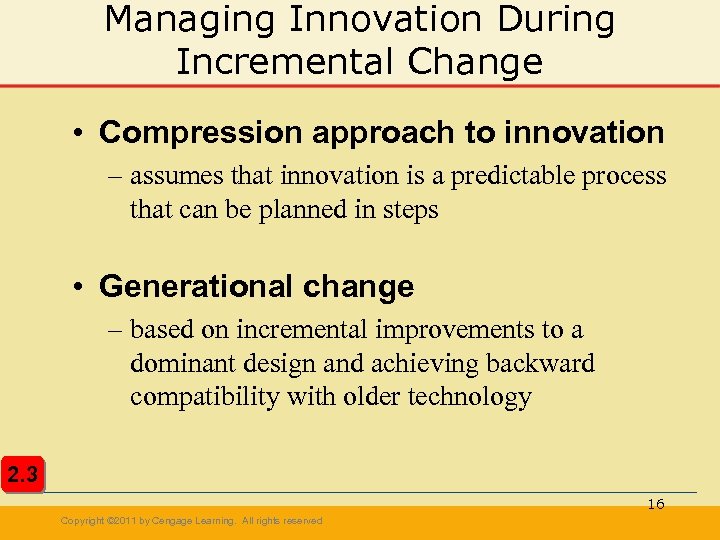 Managing Innovation During Incremental Change

• Compression approach to innovation
– assumes that innovation is a predictable process that can be planned in steps

• Generational change
– based on incremental improvements to a dominant design and achieving backward compatibility with older technology

2.3

16

Copyright ©2011 by Cengage Learning. All rights reserved